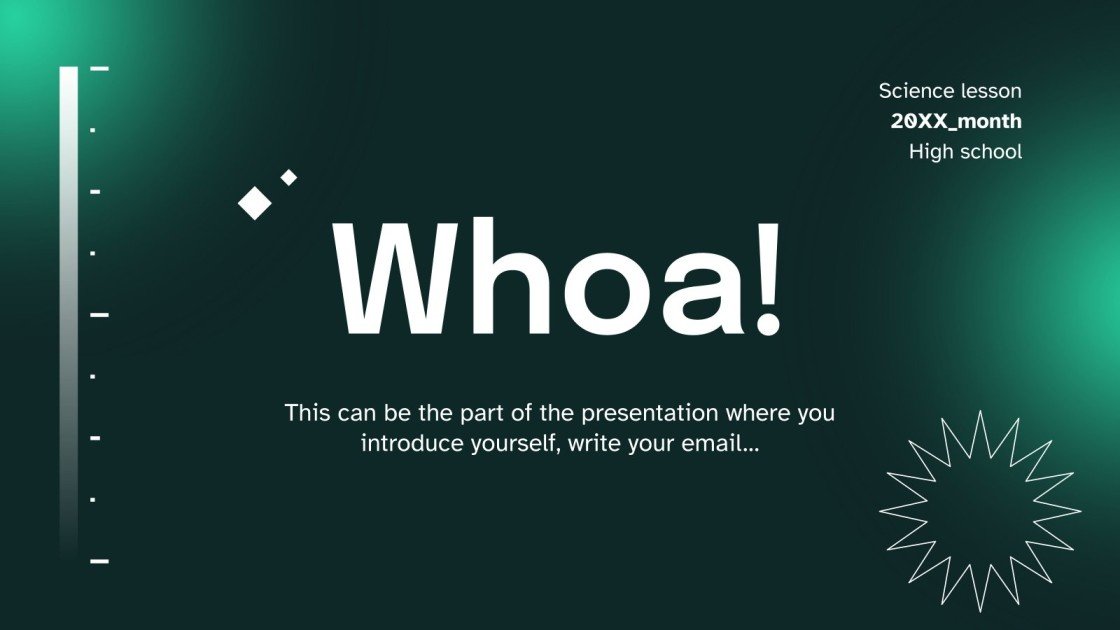 Science lesson
20XX_month
High school

Whoa!

This can be the part of the presentation where you introduce yourself, write your email…